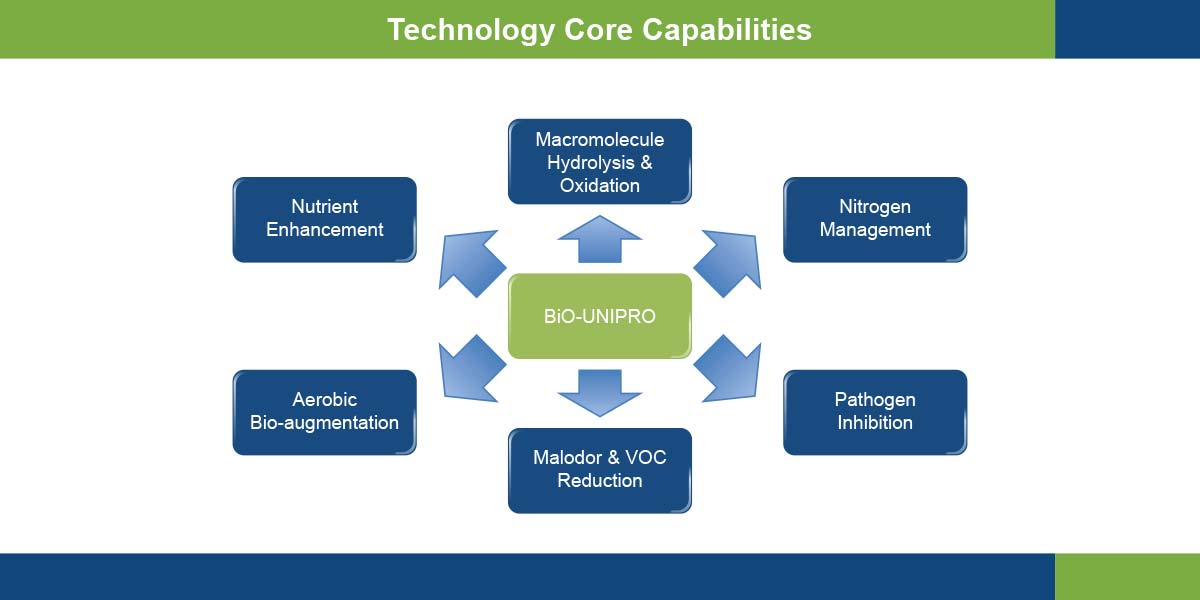 Technology Core Capabilities

Macromolecule Hydrolysis & Oxidation

Nutrient Enhancement

Nitrogen Management

BiO-UNIPRO

Aerobic Bio-augmentation

Pathogen Inhibition

Malodor & VOC Reduction